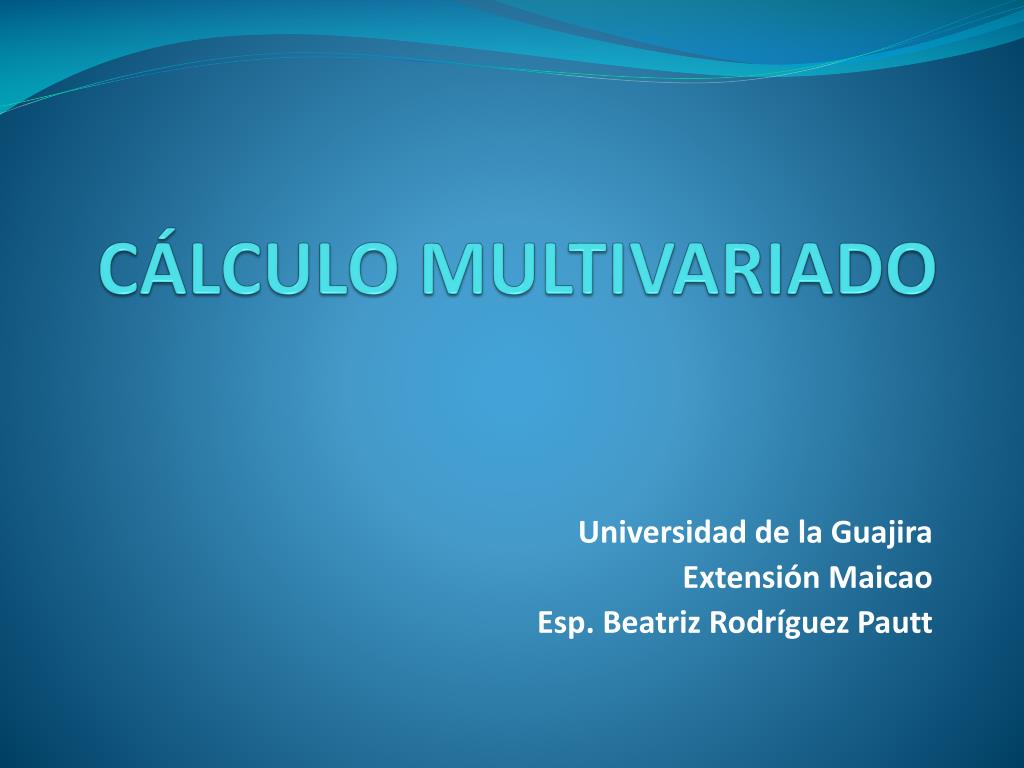 CÁLCULO MULTIVARIADO

Universidad de la Guajira
Extensión Maicao
Esp. Beatriz Rodríguez Pautt